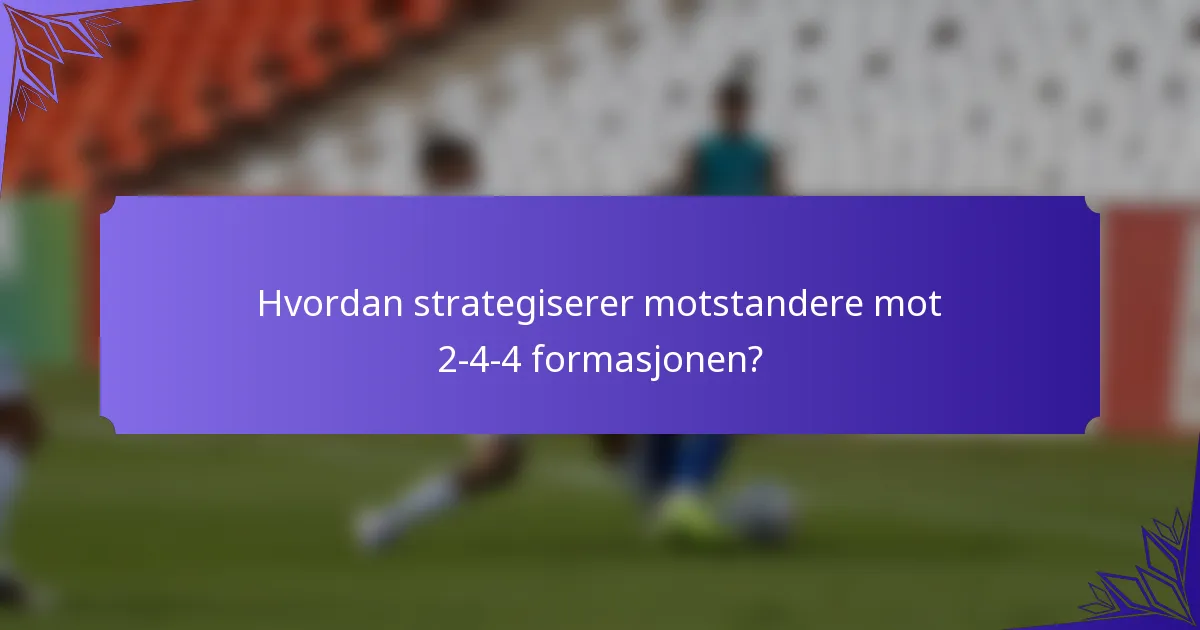 Hvordan strategiserer motstandere mot 2-4-4 formasjonen?